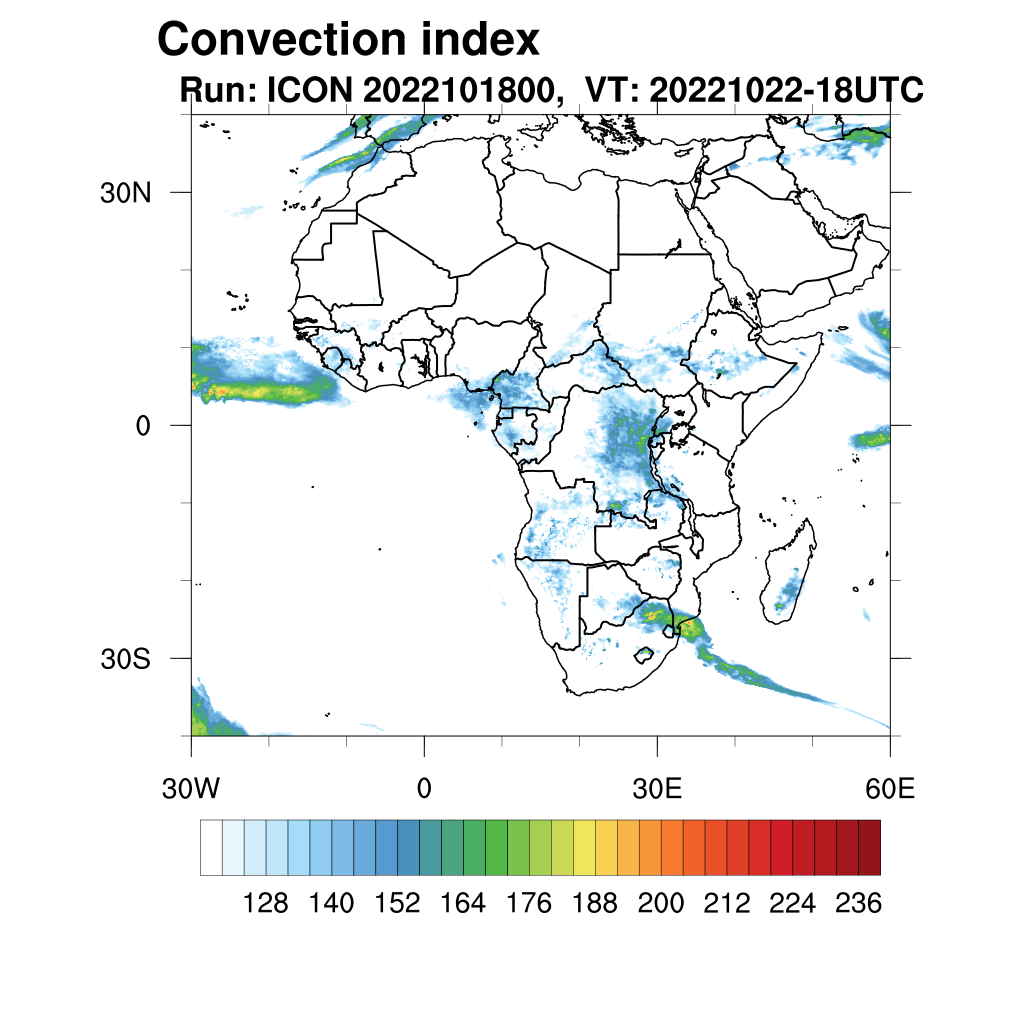 Convection index
Run: ICON 2022101800, VT: 20221022-18UTC

30N
0
30S
30W
0
30E
60E

128 140 152 164 176 188 200 212 224 236